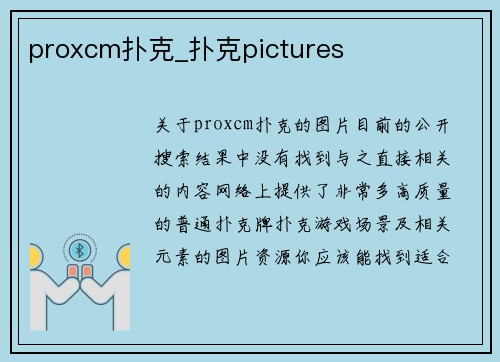 proxcm扑克_扑克pictures

关于proxcm扑克的图片目前的公开搜索结果中没有找到与之直接相关的内容网络上提供了非常多高质量的普通扑克牌扑克游戏场景及相关元素的图片资源你应该能找到适合